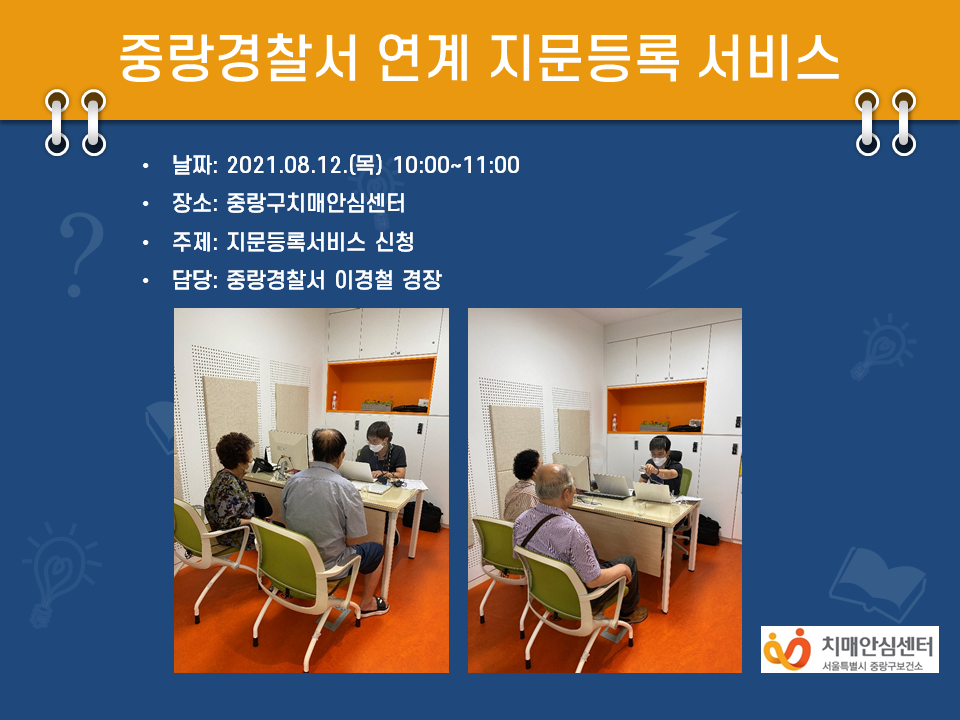 중랑경찰서 연계 지문등록 서비스

• 날짜: 2021.08.12.(목) 10:00~11:00
• 장소: 중랑구치매안심센터
• 주제: 지문등록서비스 신청
• 담당: 중랑경찰서 이경철 경장

치매안심센터
서울특별시 중랑구보건소